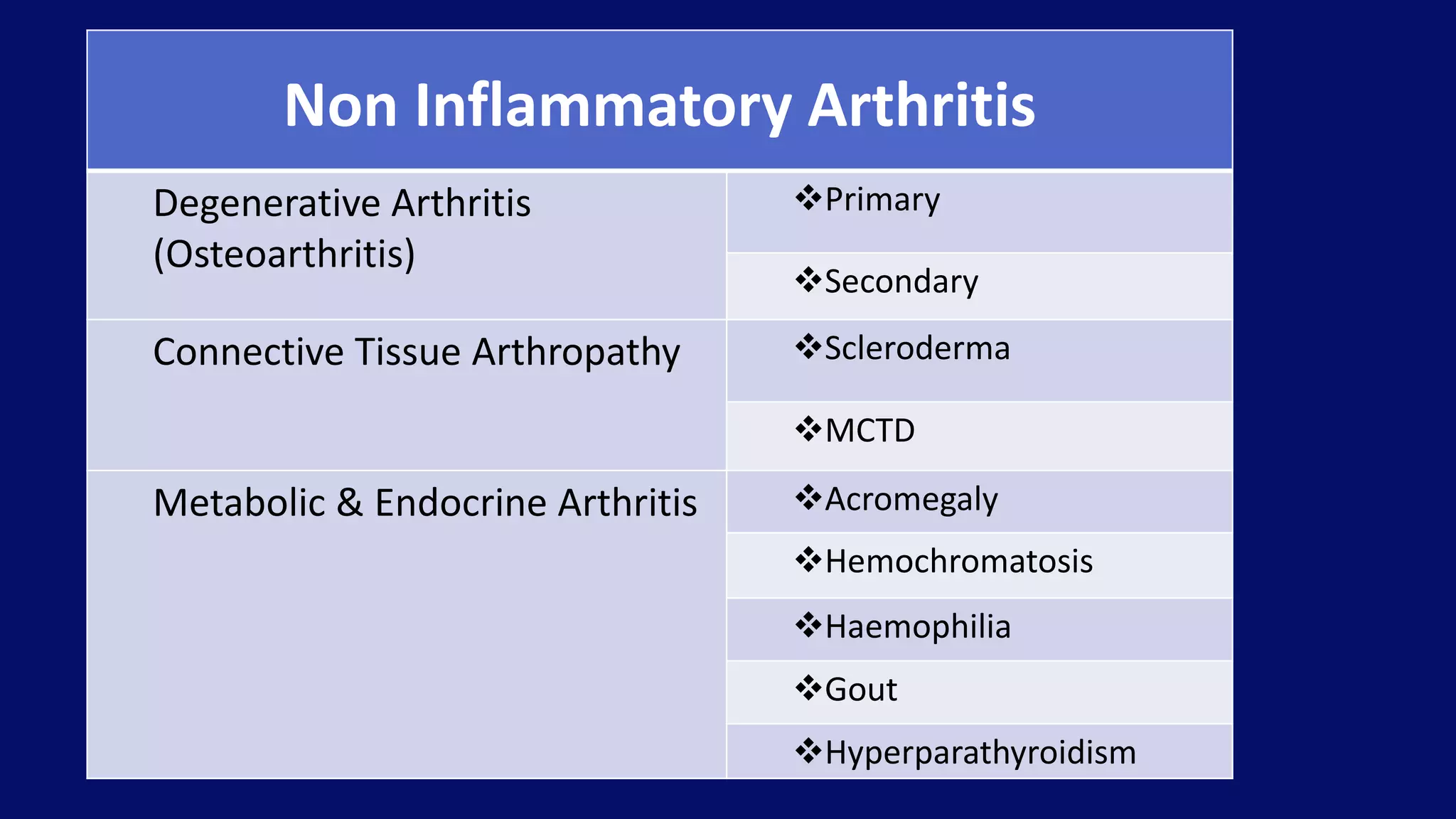 | Non Inflammatory Arthritis | |
|---|---|
| Degenerative Arthritis (Osteoarthritis) | ❖Primary |
| | ❖Secondary |
| Connective Tissue Arthropathy | ❖Scleroderma |
| | ❖MCTD |
| Metabolic & Endocrine Arthritis | ❖Acromegaly |
| | ❖Hemochromatosis |
| | ❖Haemophilia |
| | ❖Gout |
| | ❖Hyperparathyroidism |